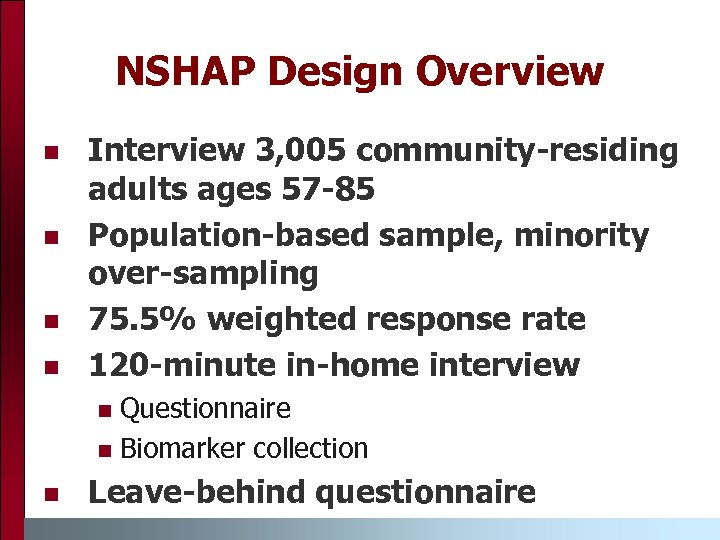 NSHAP Design Overview

- Interview 3,005 community-residing adults ages 57-85
- Population-based sample, minority over-sampling
- 75.5% weighted response rate
- 120-minute in-home interview
  - Questionnaire
  - Biomarker collection
- Leave-behind questionnaire